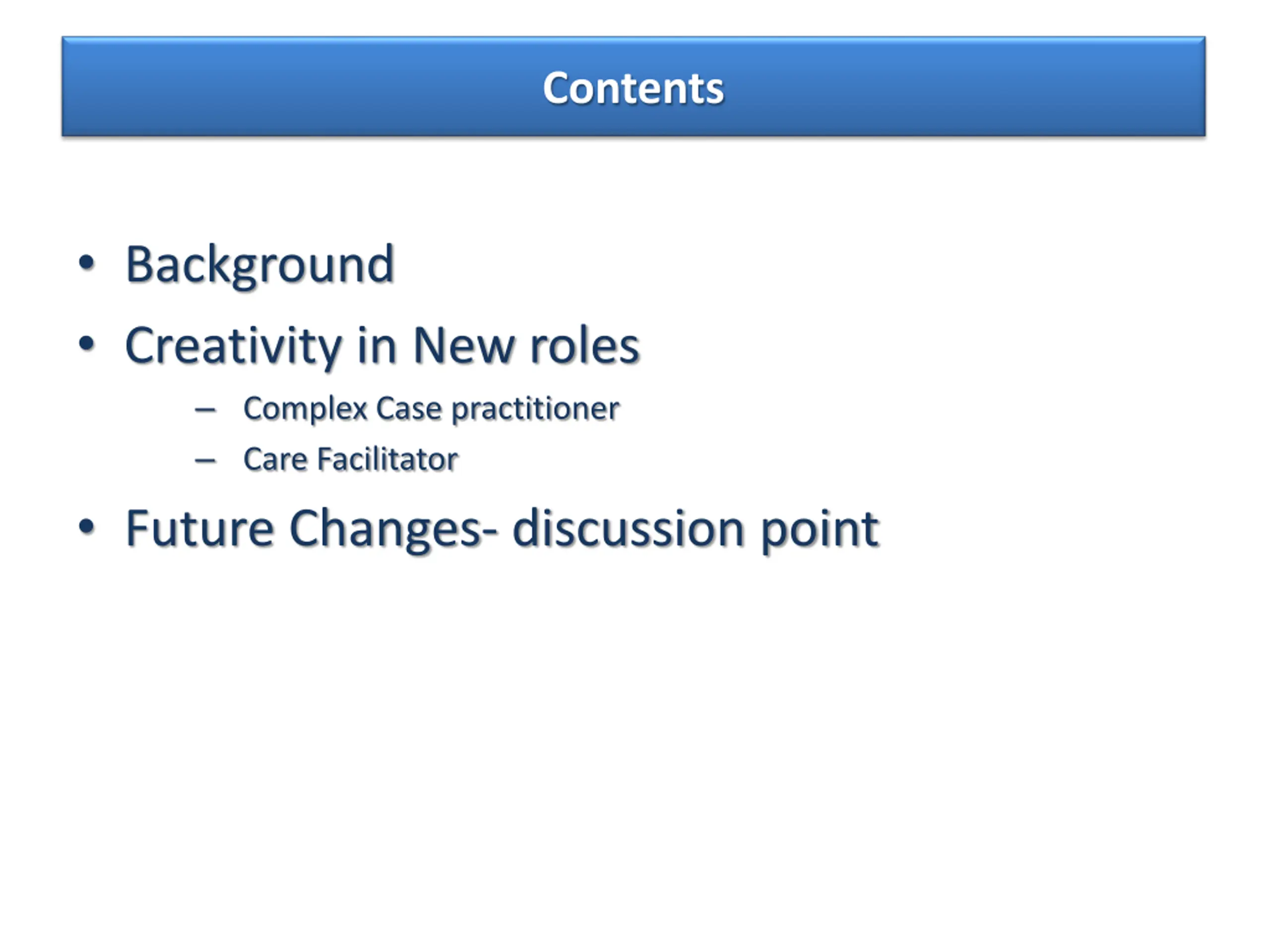 Contents

• Background
• Creativity in New roles
  – Complex Case practitioner
  – Care Facilitator
• Future Changes- discussion point